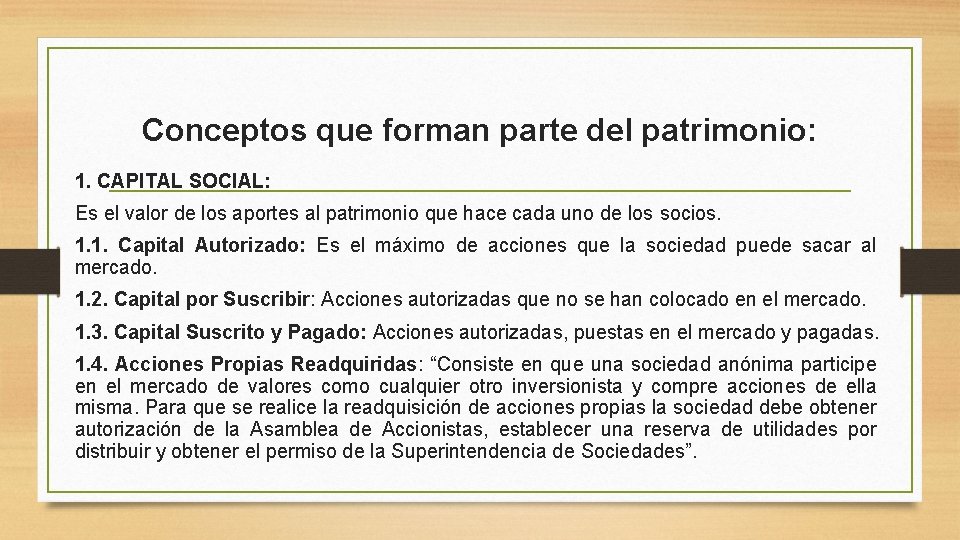 Conceptos que forman parte del patrimonio:

1. CAPITAL SOCIAL:

Es el valor de los aportes al patrimonio que hace cada uno de los socios.

1.1. Capital Autorizado: Es el máximo de acciones que la sociedad puede sacar al mercado.

1.2. Capital por Suscribir: Acciones autorizadas que no se han colocado en el mercado.

1.3. Capital Suscrito y Pagado: Acciones autorizadas, puestas en el mercado y pagadas.

1.4. Acciones Propias Readquiridas: “Consiste en que una sociedad anónima participe en el mercado de valores como cualquier otro inversionista y compre acciones de ella misma. Para que se realice la readquisición de acciones propias la sociedad debe obtener autorización de la Asamblea de Accionistas, establecer una reserva de utilidades por distribuir y obtener el permiso de la Superintendencia de Sociedades”.